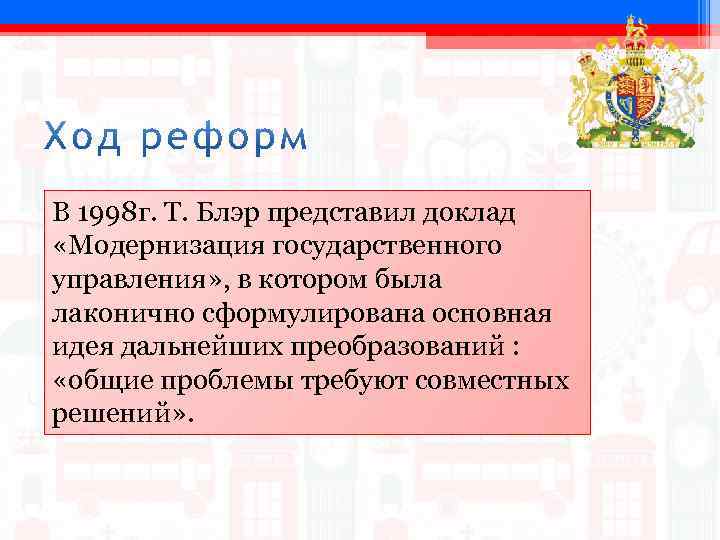 Ход реформ

В 1998г. Т. Блэр представил доклад «Модернизация государственного управления», в котором была лаконично сформулирована основная идея дальнейших преобразований : «общие проблемы требуют совместных решений».